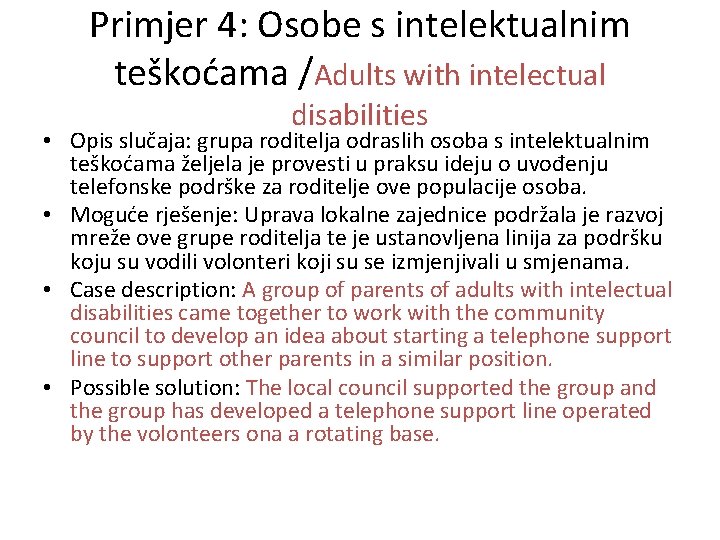 Primjer 4: Osobe s intelektualnim teškoćama /Adults with intelectual disabilities

• Opis slučaja: grupa roditelja odraslih osoba s intelektualnim teškoćama željela je provesti u praksu ideju o uvođenju telefonske podrške za roditelje ove populacije osoba.
• Moguće rješenje: Uprava lokalne zajednice podržala je razvoj mreže ove grupe roditelja te je ustanovljena linija za podršku koju su vodili volonteri koji su se izmjenjivali u smjenama.
• Case description: A group of parents of adults with intelectual disabilities came together to work with the community council to develop an idea about starting a telephone support line to support other parents in a similar position.
• Possible solution: The local council supported the group and the group has developed a telephone support line operated by the volonteers ona a rotating base.